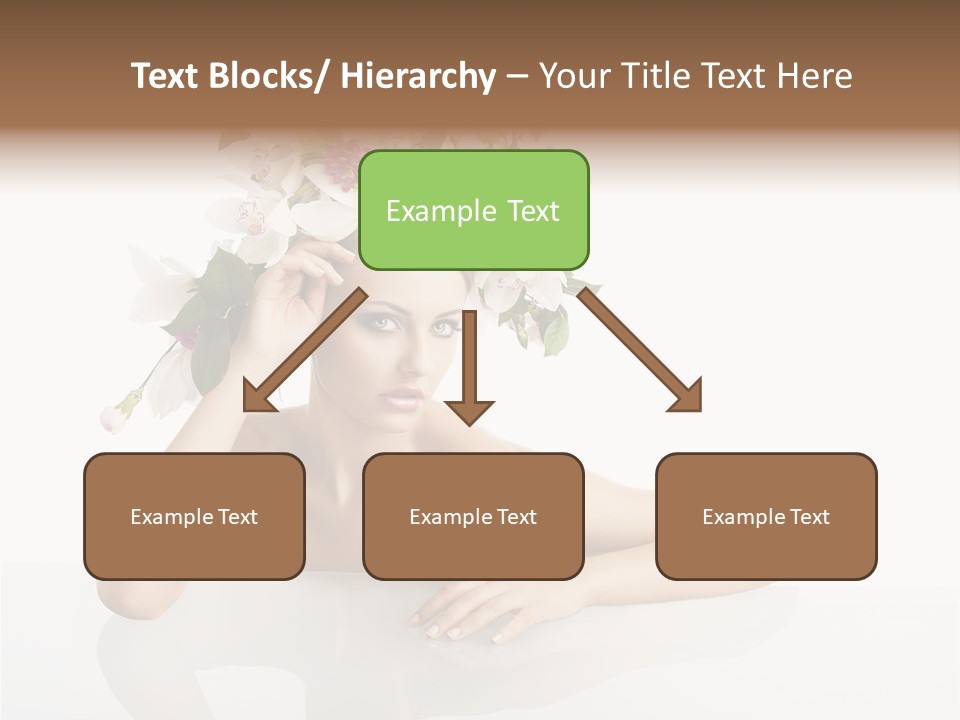 Text Blocks/ Hierarchy – Your Title Text Here

Example Text

Example Text

Example Text

Example Text